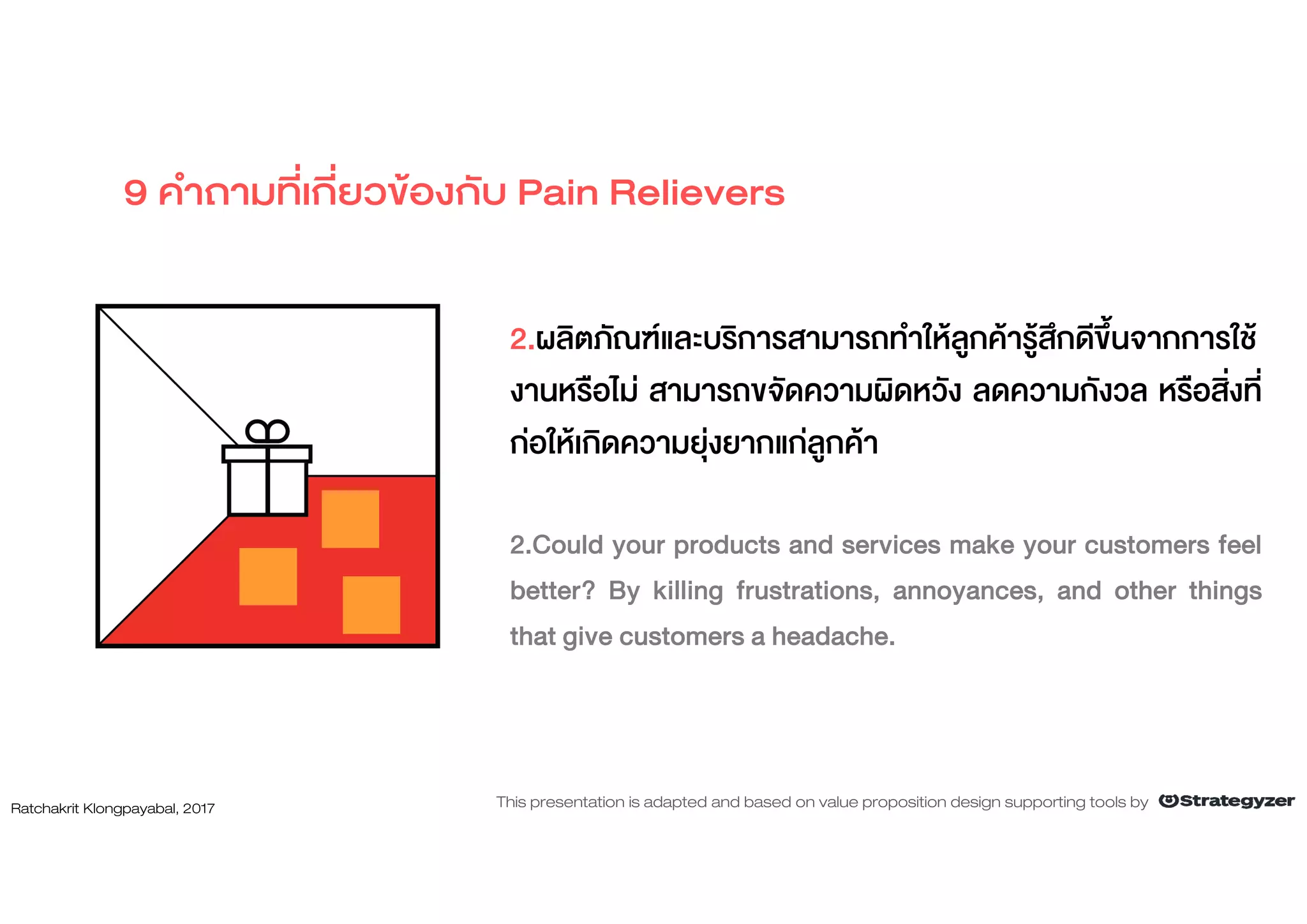 9 คำถามที่เกี่ยวข้องกับ Pain Relievers

2.ผลิตภัณฑ์และบริการสามารถทำให้ลูกค้ารู้สึกดีขึ้นจากการใช้งานหรือไม่ สามารถขจัดความผิดหวัง ลดความกังวล หรือสิ่งที่ก่อให้เกิดความยุ่งยากแก่ลูกค้า

2.Could your products and services make your customers feel better? By killing frustrations, annoyances, and other things that give customers a headache.

Ratchakrit Klongpayabal, 2017

This presentation is adapted and based on value proposition design supporting tools by Strategyzer